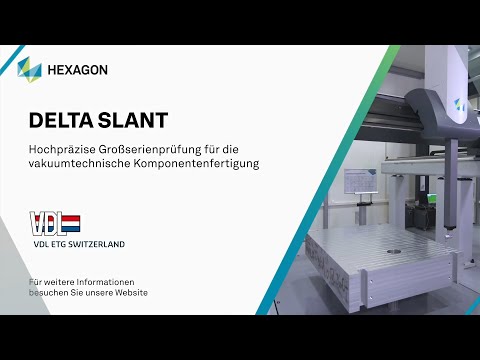 HEXAGON

DELTA SLANT

Hochpräzise Großserienprüfung für die vakuumtechnische Komponentenfertigung

VDL

VDL ETG SWITZERLAND

Für weitere Informationen besuchen Sie unsere Website